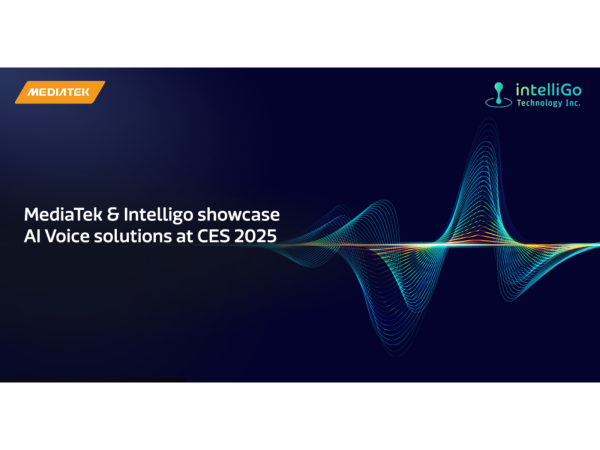 MEDIATEK

intelliGo
Technology Inc.

MediaTek & Intelligo showcase AI Voice solutions at CES 2025